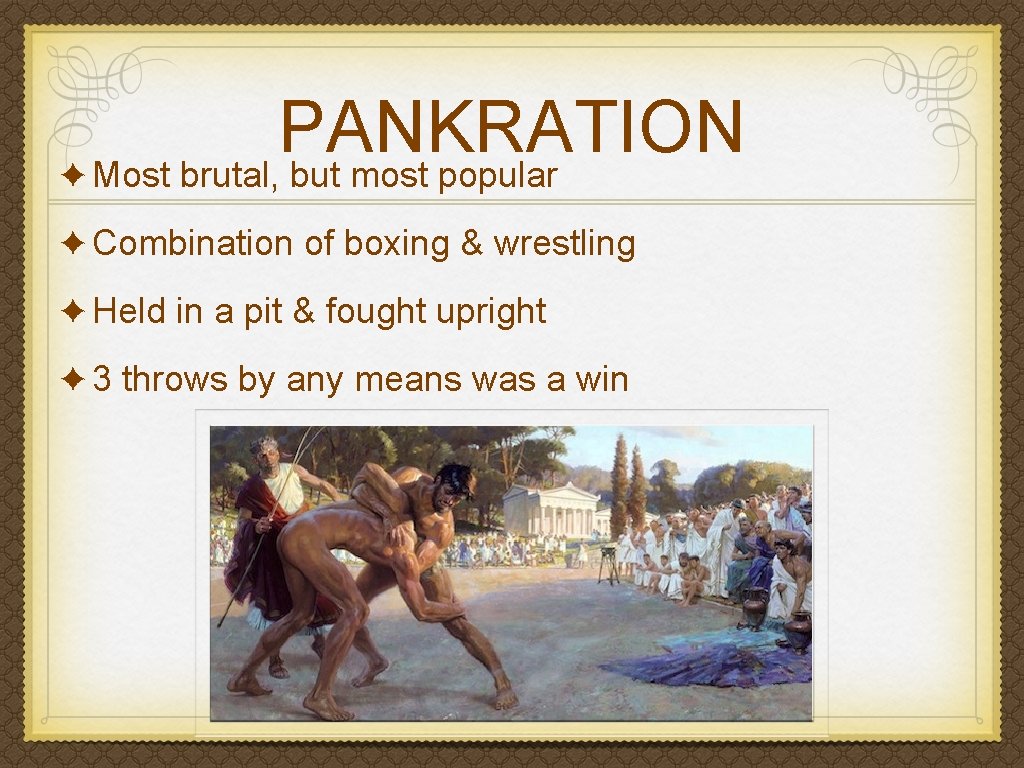 PANKRATION

✦ Most brutal, but most popular

✦ Combination of boxing & wrestling

✦ Held in a pit & fought upright

✦ 3 throws by any means was a win